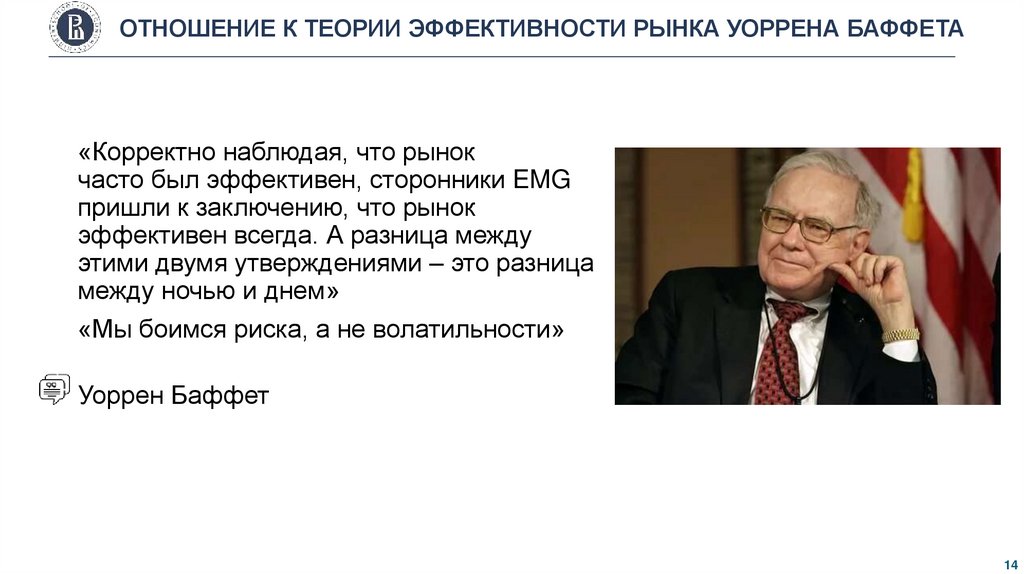 ОТНОШЕНИЕ К ТЕОРИИ ЭФФЕКТИВНОСТИ РЫНКА УОРРЕНА БАФФЕТА

«Корректно наблюдая, что рынок часто был эффективен, сторонники EMG пришли к заключению, что рынок эффективен всегда. А разница между этими двумя утверждениями – это разница между ночью и днем»

«Мы боимся риска, а не волатильности»

Уоррен Баффет

14